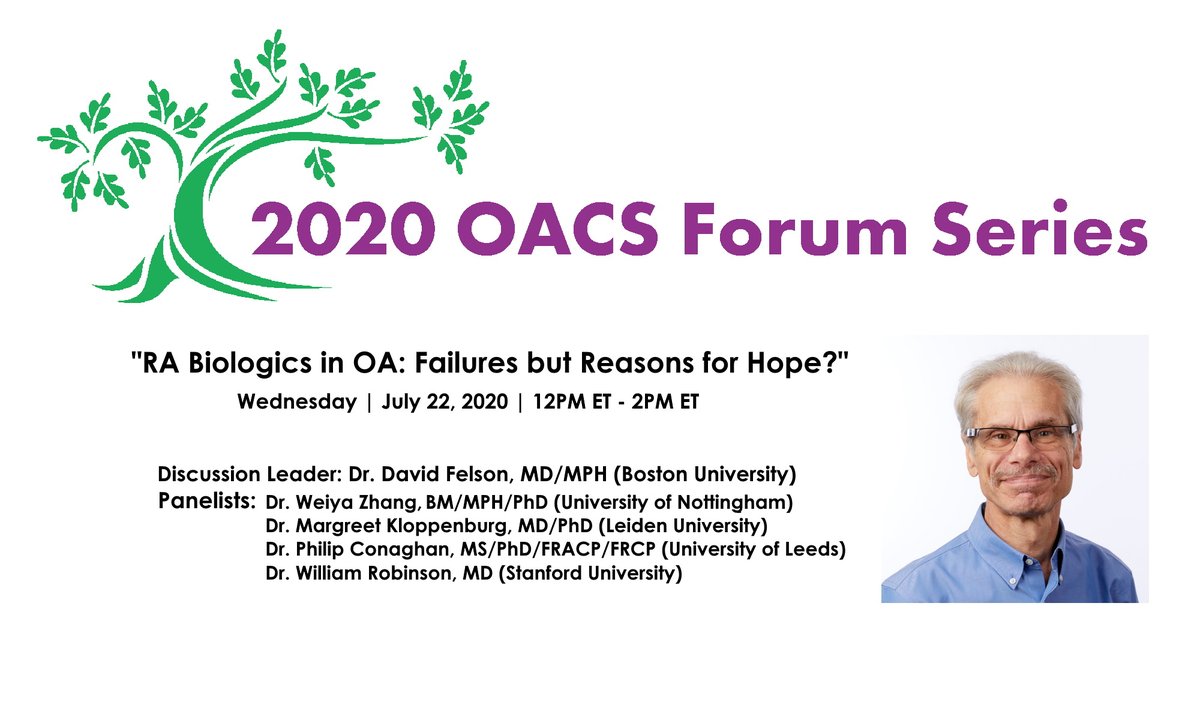 2020 OACS Forum Series

"RA Biologics in OA: Failures but Reasons for Hope?"

Wednesday | July 22, 2020 | 12PM ET - 2PM ET

Discussion Leader: Dr. David Felson, MD/MPH (Boston University)
Panelists: Dr. Weiya Zhang, BM/MPH/PhD (University of Nottingham)
Dr. Margreet Kloppenburg, MD/PhD (Leiden University)
Dr. Philip Conaghan, MS/PhD/FRACP/FRCP (University of Leeds)
Dr. William Robinson, MD (Stanford University)